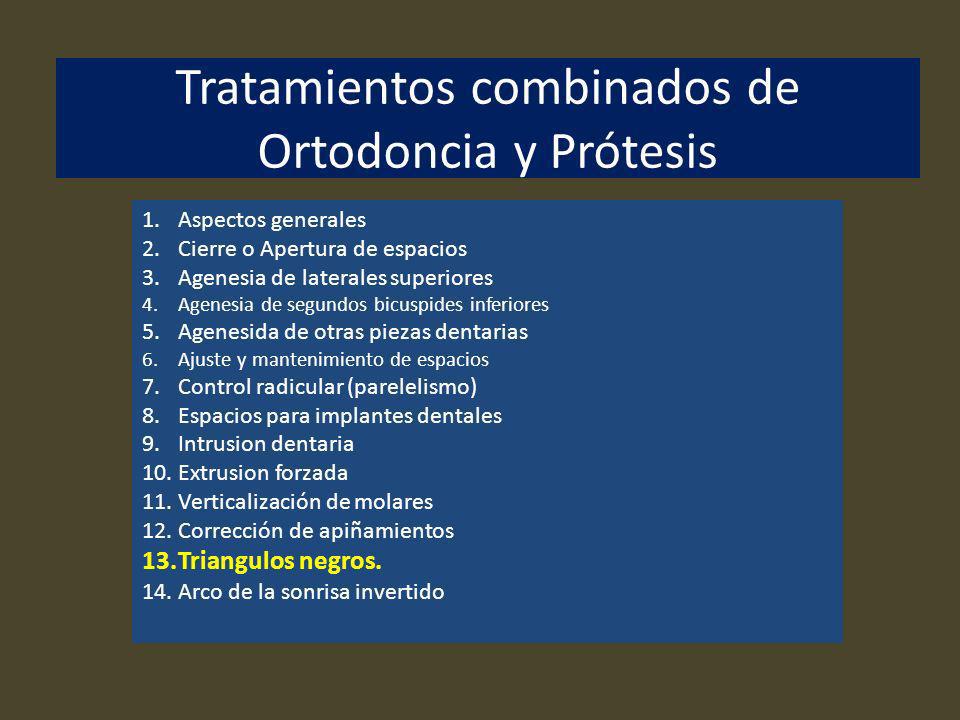 Tratamientos combinados de Ortodoncia y Prótesis

1. Aspectos generales
2. Cierre o Apertura de espacios
3. Agenesia de laterales superiores
4. Agenesia de segundos bicuspides inferiores
5. Agenesida de otras piezas dentarias
6. Ajuste y mantenimiento de espacios
7. Control radicular (parelelismo)
8. Espacios para implantes dentales
9. Intrusion dentaria
10. Extrusion forzada
11. Verticalización de molares
12. Corrección de apiñamientos
13. Triangulos negros.
14. Arco de la sonrisa invertido